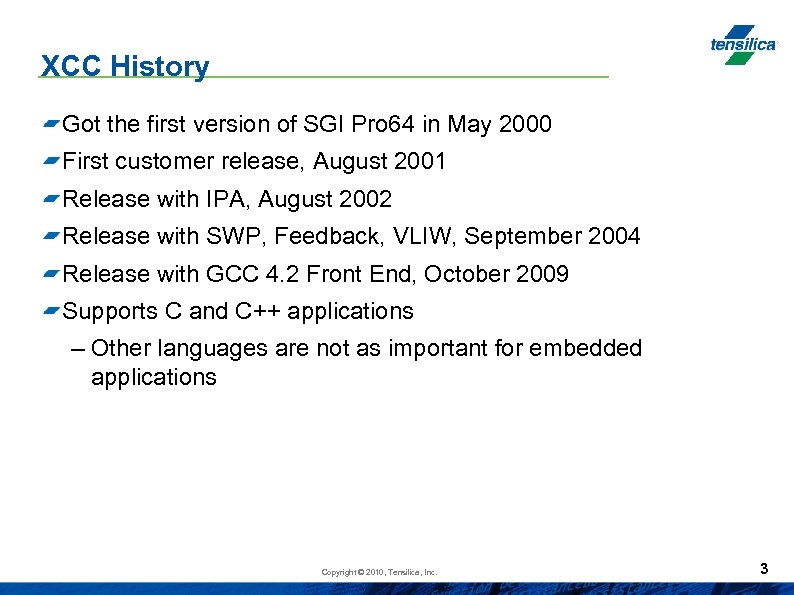 tensilica

XCC History

Got the first version of SGI Pro64 in May 2000

First customer release, August 2001

Release with IPA, August 2002

Release with SWP, Feedback, VLIW, September 2004

Release with GCC 4.2 Front End, October 2009

Supports C and C++ applications

– Other languages are not as important for embedded applications

Copyright © 2010, Tensilica, Inc.

3